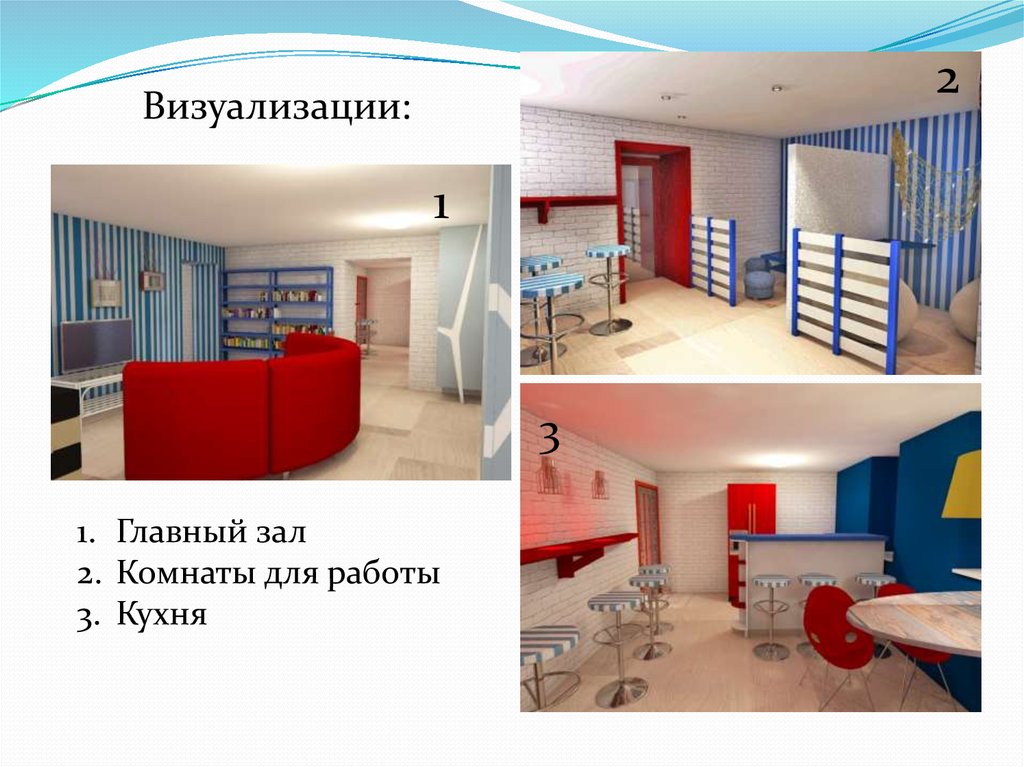 Визуализации:

1

2

3

1. Главный зал
2. Комнаты для работы
3. Кухня